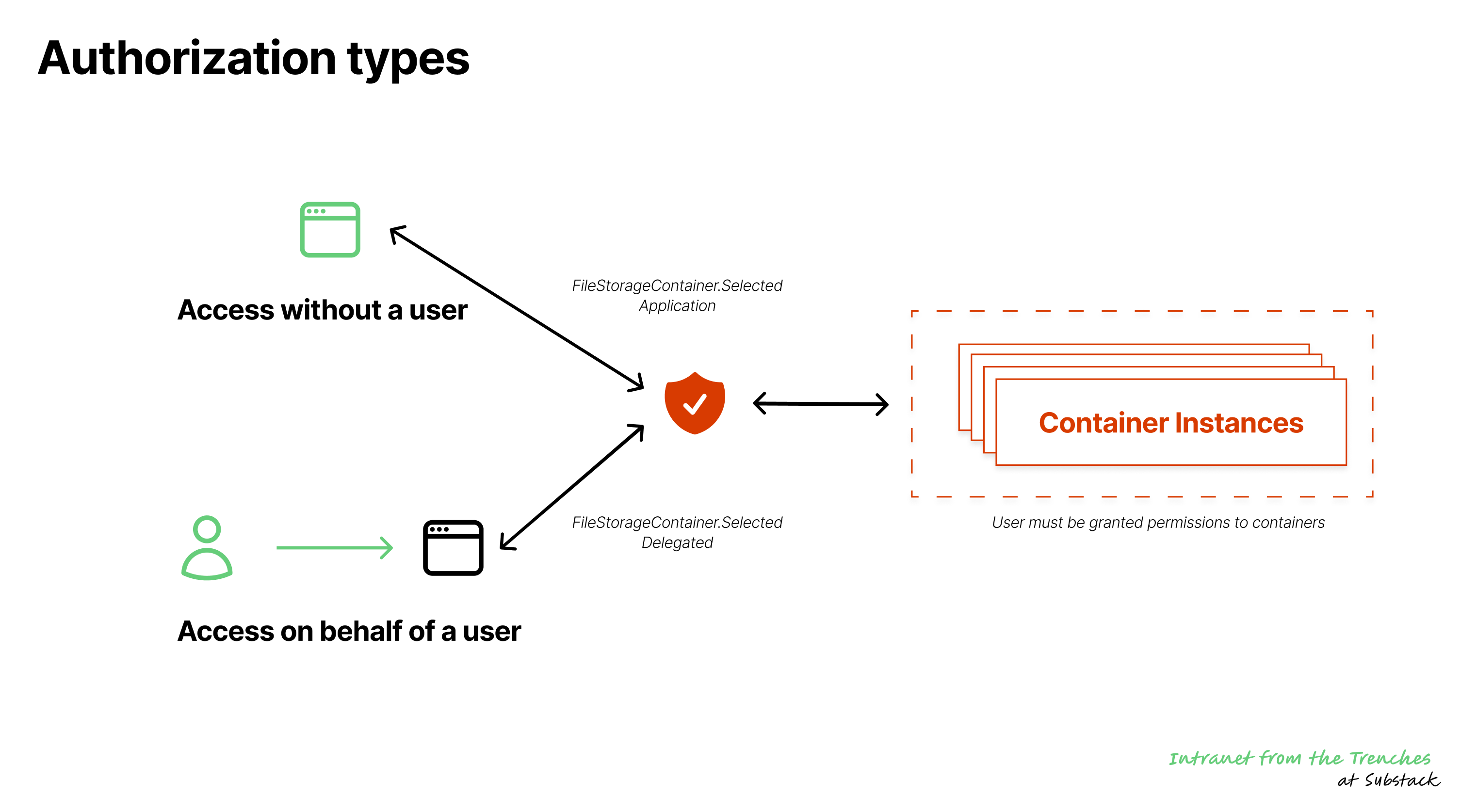 Authorization types

Access without a user

FileStorageContainer.Selected
Application

Container Instances

User must be granted permissions to containers

FileStorageContainer.Selected
Delegated

Access on behalf of a user

Intranet from the Trenches
at Substack